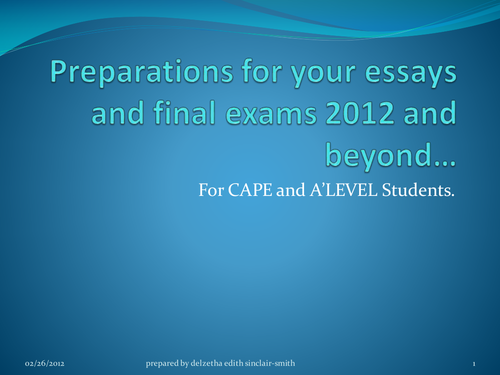 Preparations for your essays and final exams 2012 and beyond…

For CAPE and A'LEVEL Students.

02/26/2012

prepared by delzetha edith sinclair-smith

1